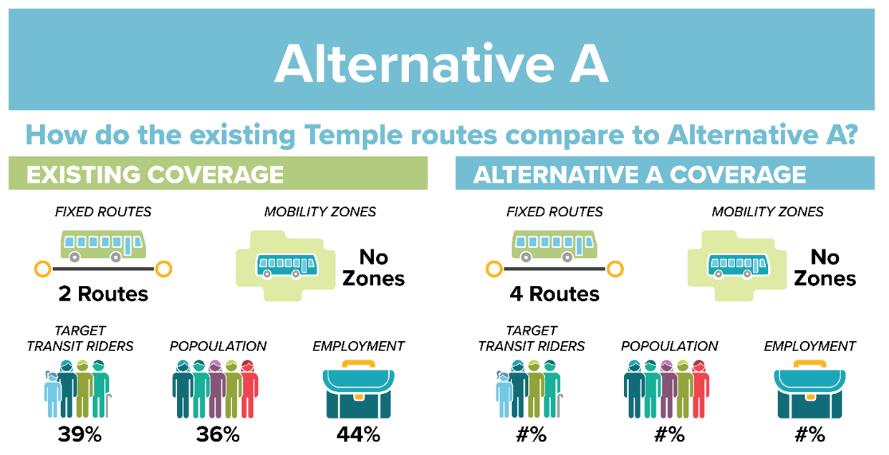 Alternative A

How do the existing Temple routes compare to Alternative A?

EXISTING COVERAGE

FIXED ROUTES

2 Routes

MOBILITY ZONES

No Zones

TARGET TRANSIT RIDERS

39%

POPOULATION

36%

EMPLOYMENT

44%

ALTERNATIVE A COVERAGE

FIXED ROUTES

4 Routes

MOBILITY ZONES

No Zones

TARGET TRANSIT RIDERS

#%

POPOULATION

#%

EMPLOYMENT

#%